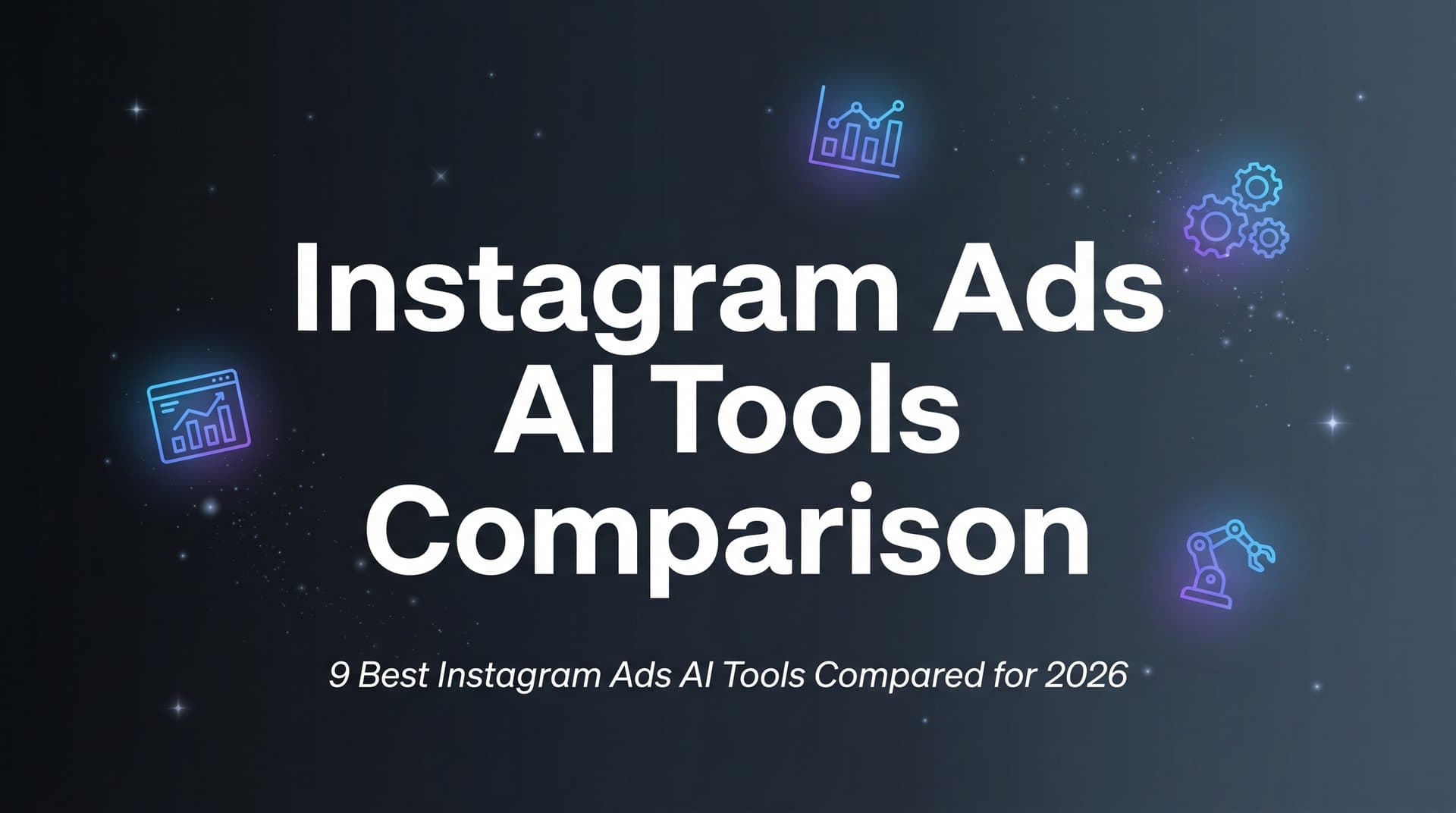 Instagram Ads AI Tools Comparison

9 Best Instagram Ads AI Tools Compared for 2026